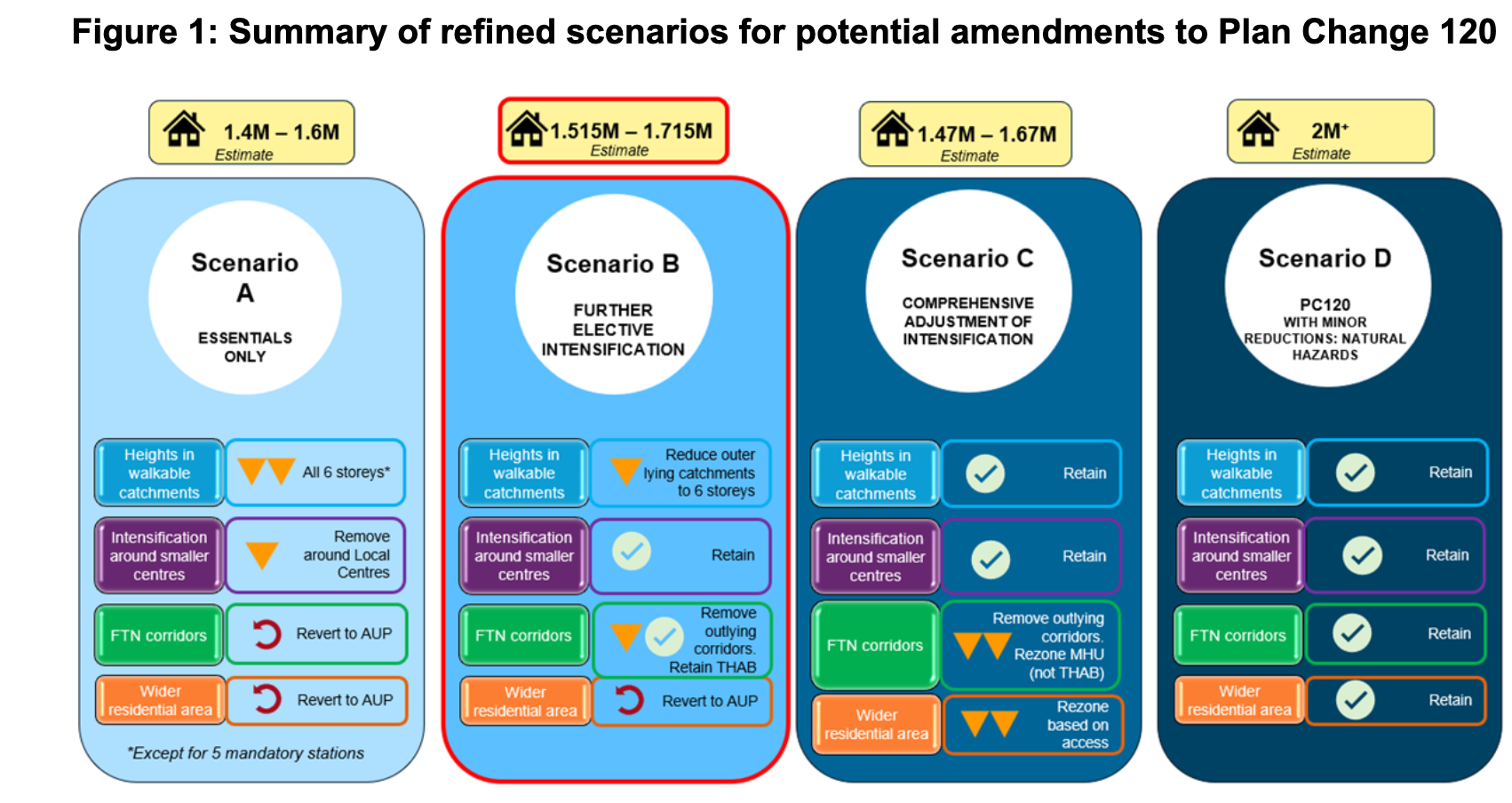 Figure 1: Summary of refined scenarios for potential amendments to Plan Change 120

1.4M – 1.6M
Estimate

Scenario A
ESSENTIALS ONLY

Heights in walkable catchments
All 6 storeys*

Intensification around smaller centres
Remove around Local Centres

FTN corridors
Revert to AUP

Wider residential area
Revert to AUP

*Except for 5 mandatory stations

1.515M – 1.715M
Estimate

Scenario B
FURTHER ELECTIVE INTENSIFICATION

Heights in walkable catchments
Reduce outer lying catchments to 6 storeys

Intensification around smaller centres
Retain

FTN corridors
Remove outlying corridors. Retain THAB

Wider residential area
Revert to AUP

1.47M – 1.67M
Estimate

Scenario C
COMPREHENSIVE ADJUSTMENT OF INTENSIFICATION

Heights in walkable catchments
Retain

Intensification around smaller centres
Retain

FTN corridors
Remove outlying corridors. Rezone MHU (not THAB)

Wider residential area
Rezone based on access

2M+
Estimate

Scenario D
PC120 WITH MINOR REDUCTIONS: NATURAL HAZARDS

Heights in walkable catchments
Retain

Intensification around smaller centres
Retain

FTN corridors
Retain

Wider residential area
Retain